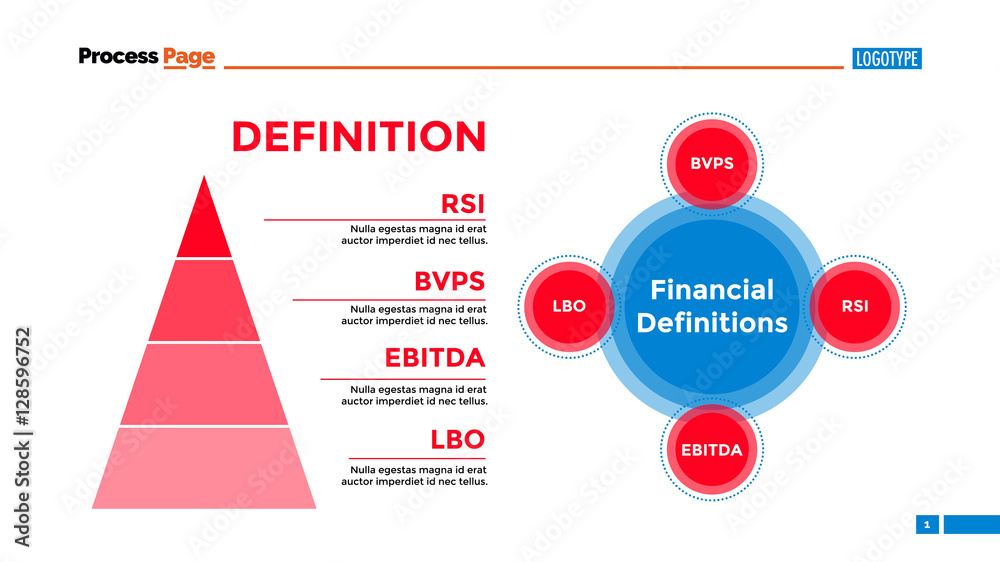 Process Page

LOGOTYPE

DEFINITION

RSI
Nulla egestas magna id erat auctor imperdiet id nec tellus.

BVPS
Nulla egestas magna id erat auctor imperdiet id nec tellus.

EBITDA
Nulla egestas magna id erat auctor imperdiet id nec tellus.

LBO
Nulla egestas magna id erat auctor imperdiet id nec tellus.

BVPS

LBO

Financial Definitions

RSI

EBITDA

1

Adobe Stock | #128596752